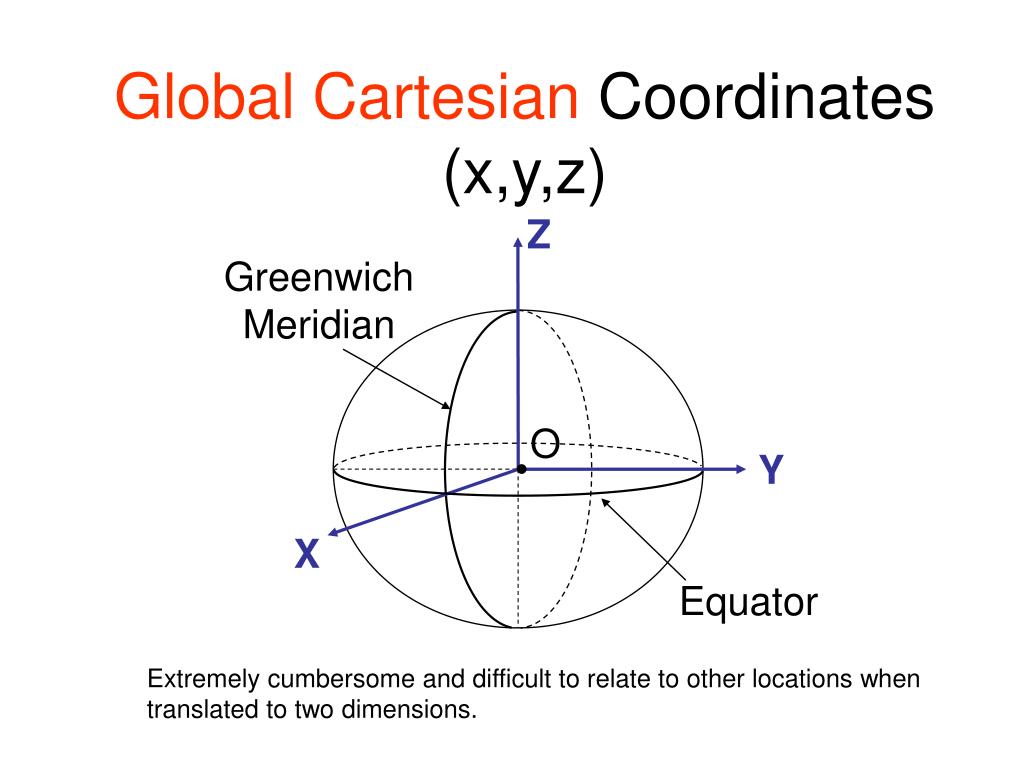 Global Cartesian Coordinates (x,y,z)

Z

Greenwich Meridian

O

Y

X

Equator

Extremely cumbersome and difficult to relate to other locations when translated to two dimensions.